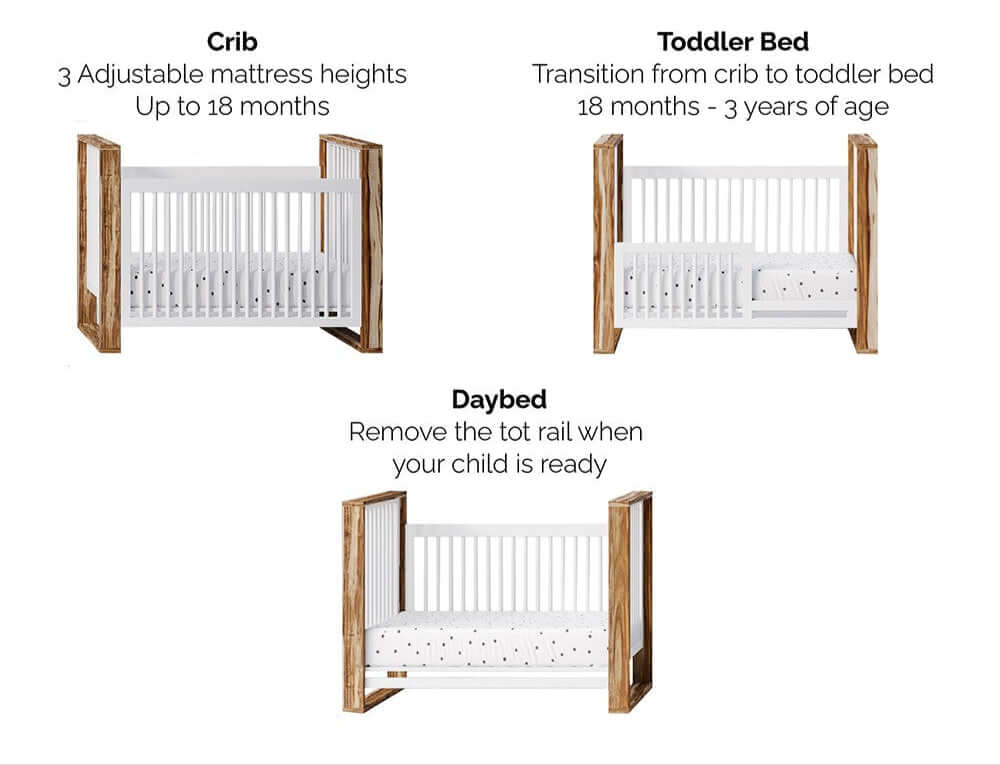 Crib
3 Adjustable mattress heights
Up to 18 months

Toddler Bed
Transition from crib to toddler bed
18 months - 3 years of age

Daybed
Remove the tot rail when
your child is ready